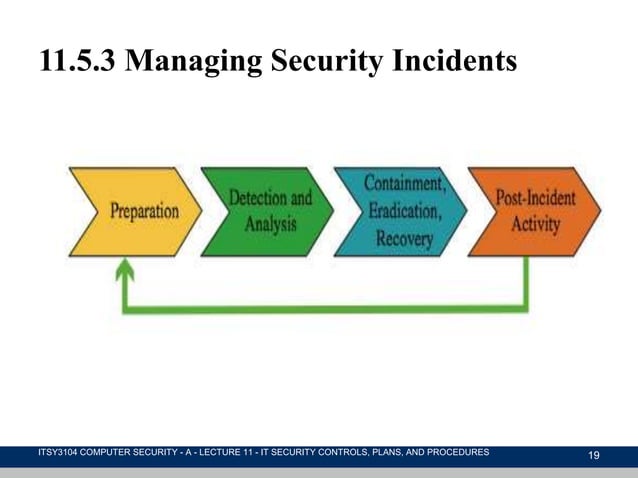 11.5.3 Managing Security Incidents

Preparation

Detection and Analysis

Containment, Eradication, Recovery

Post-Incident Activity

ITSY3104 COMPUTER SECURITY - A - LECTURE 11 - IT SECURITY CONTROLS, PLANS, AND PROCEDURES

19